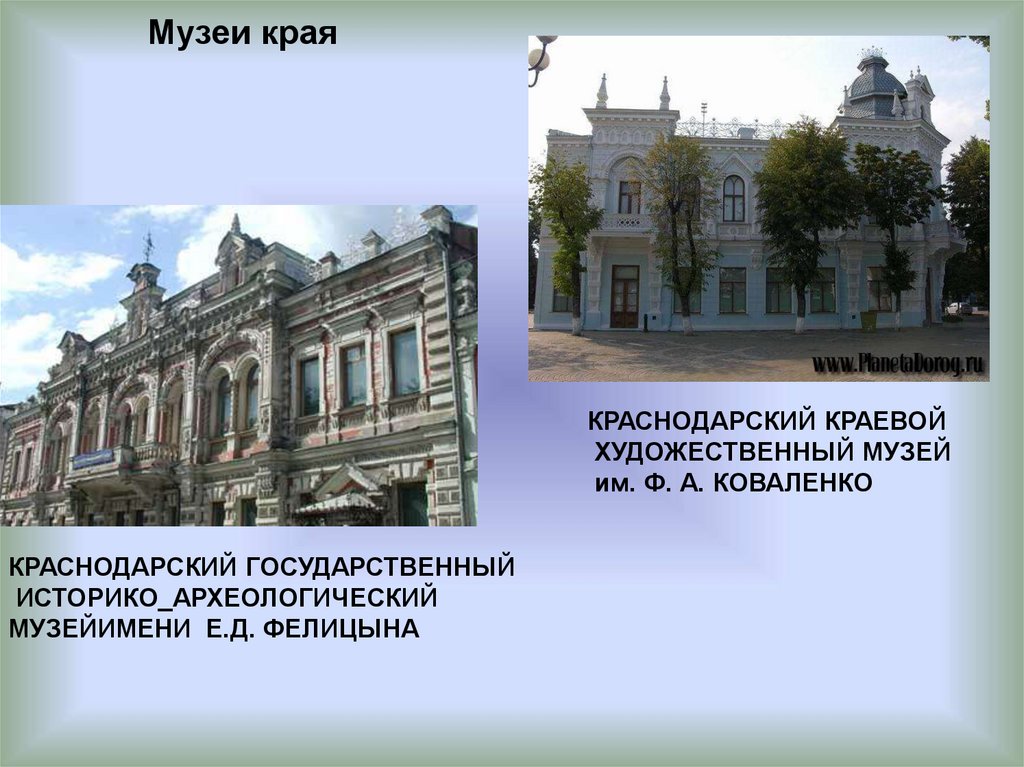 Музеи края

www.PlanetaDorog.ru

КРАСНОДАРСКИЙ КРАЕВОЙ
ХУДОЖЕСТВЕННЫЙ МУЗЕЙ
им. Ф. А. КОВАЛЕНКО

КРАСНОДАРСКИЙ ГОСУДАРСТВЕННЫЙ
ИСТОРИКО_АРХЕОЛОГИЧЕСКИЙ
МУЗЕЙИМЕНИ Е.Д. ФЕЛИЦЫНА